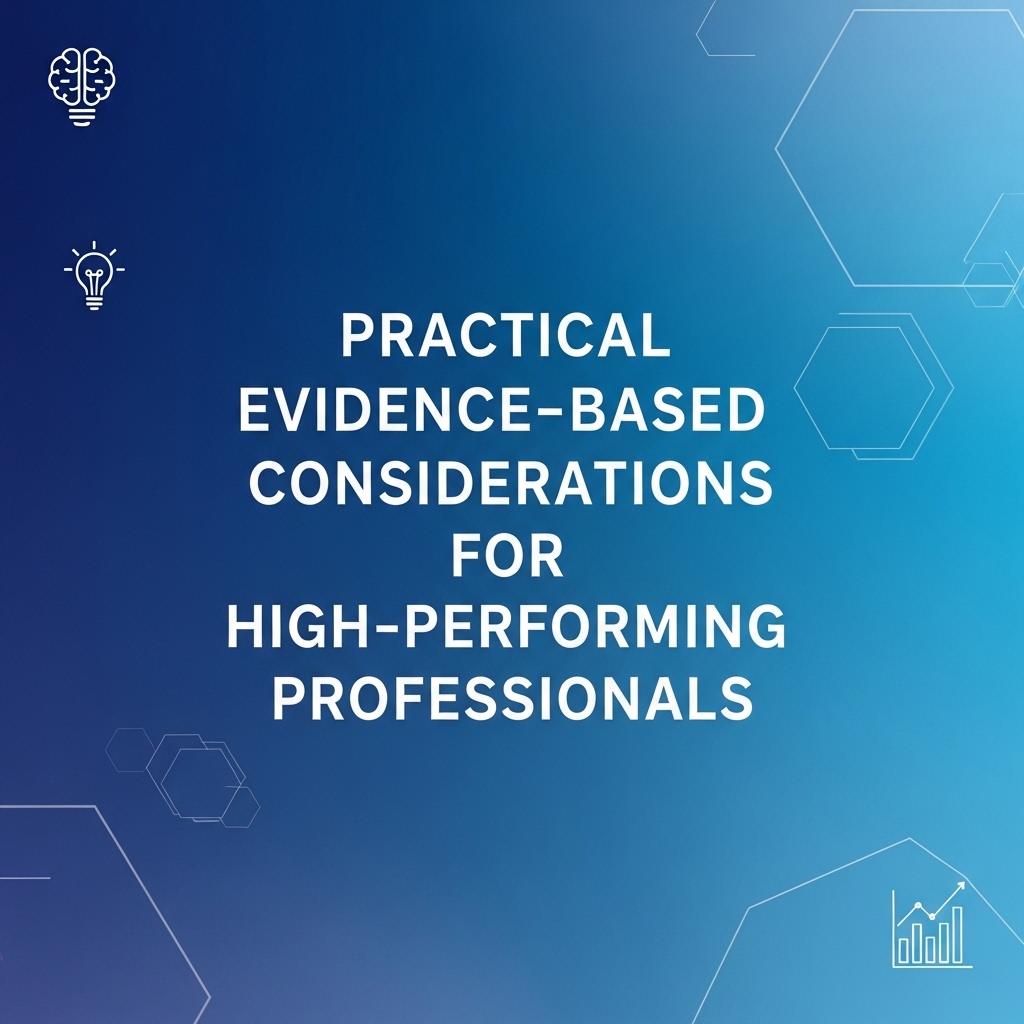 PRACTICAL EVIDENCE-BASED CONSIDERATIONS FOR HIGH-PERFORMING PROFESSIONALS